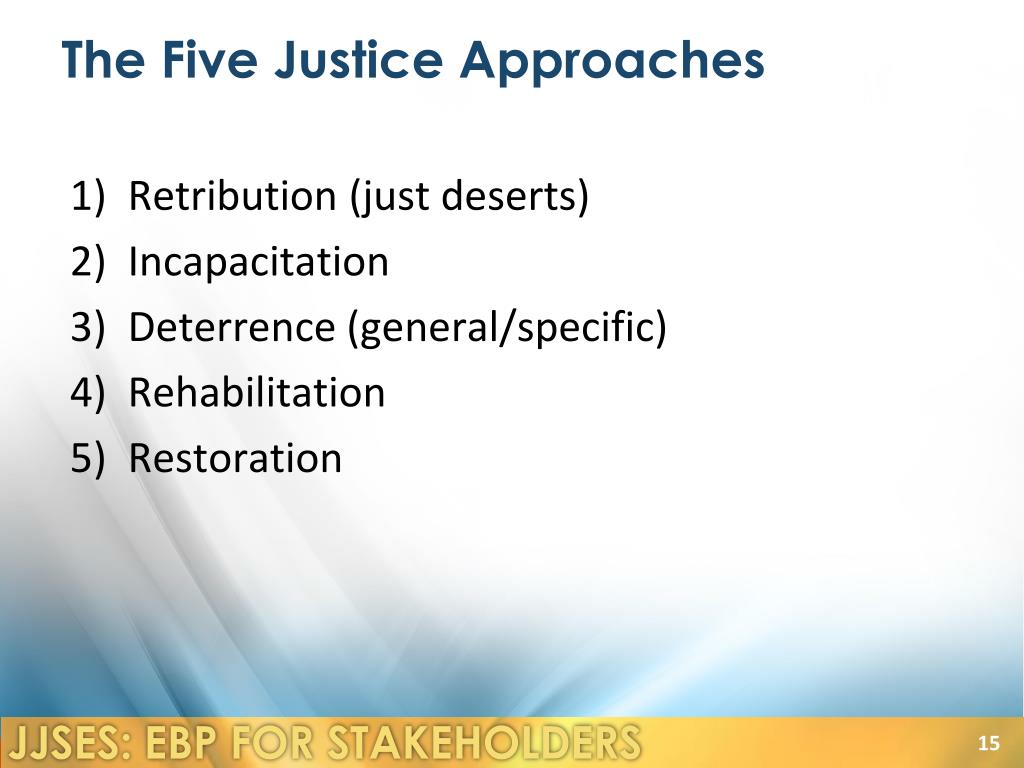 The Five Justice Approaches

1) Retribution (just deserts)
2) Incapacitation
3) Deterrence (general/specific)
4) Rehabilitation
5) Restoration

JJSES: EBP FOR STAKEHOLDERS

15